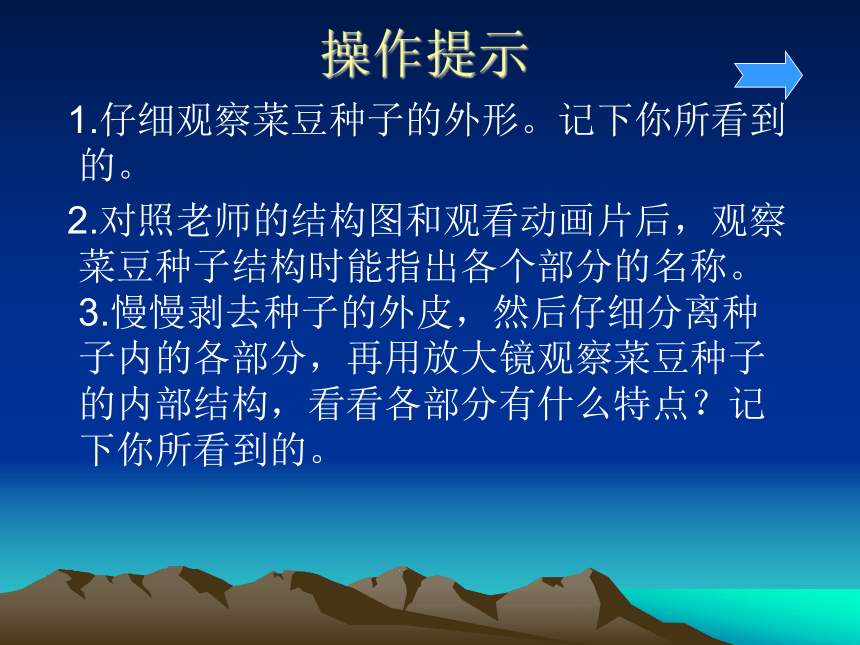 操作提示

1.仔细观察菜豆种子的外形。记下你所看到的。

2.对照老师的结构图和观看动画片后，观察菜豆种子结构时能指出各个部分的名称。

3.慢慢剥去种子的外皮，然后仔细分离种子内的各部分，再用放大镜观察菜豆种子的内部结构，看看各部分有什么特点？记下你所看到的。